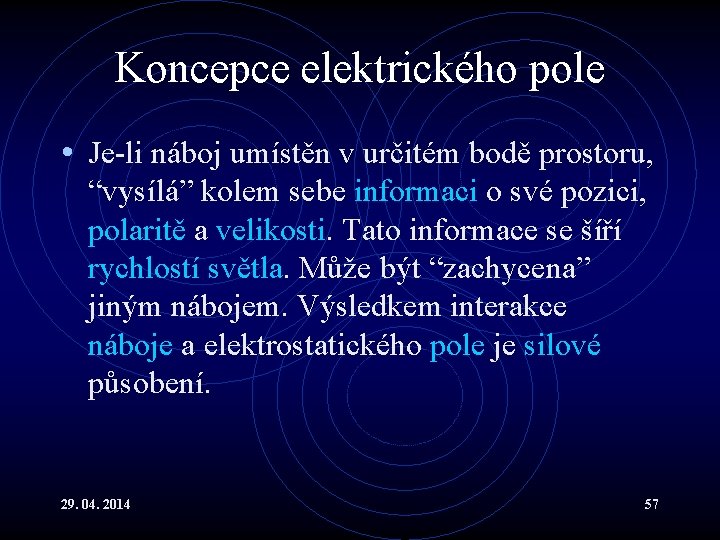 Koncepce elektrického pole

• Je-li náboj umístěn v určitém bodě prostoru, “vysílá” kolem sebe informaci o své pozici, polaritě a velikosti. Tato informace se šíří rychlostí světla. Může být “zachycena” jiným nábojem. Výsledkem interakce náboje a elektrostatického pole je silové působení.

29. 04. 2014

57